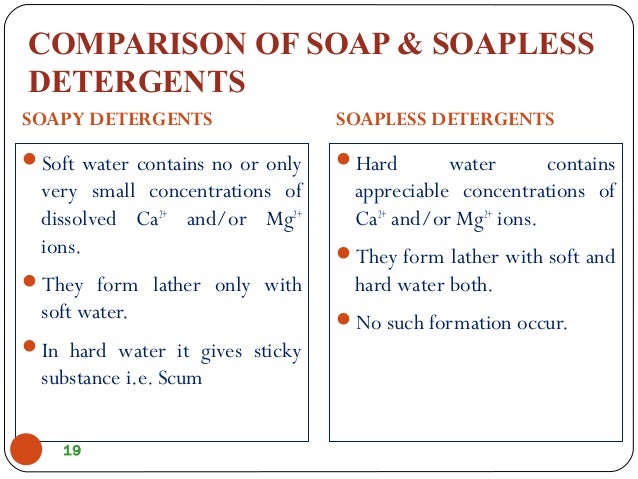 COMPARISON OF SOAP & SOAPLESS DETERGENTS

SOAPY DETERGENTS

- Soft water contains no or only very small concentrations of dissolved $Ca^{2+}$ and/or $Mg^{2+}$ ions.
- They form lather only with soft water.
- In hard water it gives sticky substance i.e. Scum

SOAPLESS DETERGENTS

- Hard water contains appreciable concentrations of $Ca^{2+}$ and/or $Mg^{2+}$ ions.
- They form lather with soft and hard water both.
- No such formation occur.

19